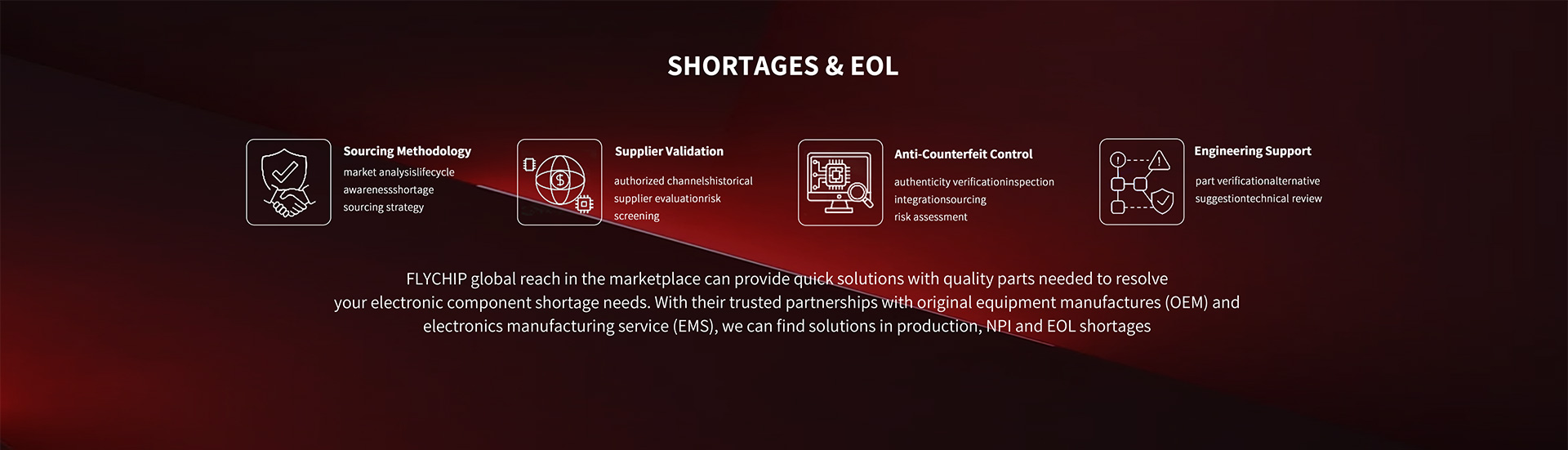 SHORTAGES & EOL

Sourcing Methodology

market analysislifecycle awarenessshortage sourcing strategy

Supplier Validation

authorized channelshistorical supplier evaluationrisk screening

Anti-Counterfeit Control

authenticity verificationinspection integrationsourcing risk assessment

Engineering Support

part verificationalternative suggestiontechnical review

FLYCHIP global reach in the marketplace can provide quick solutions with quality parts needed to resolve your electronic component shortage needs. With their trusted partnerships with original equipment manufactures (OEM) and electronics manufacturing service (EMS), we can find solutions in production, NPI and EOL shortages